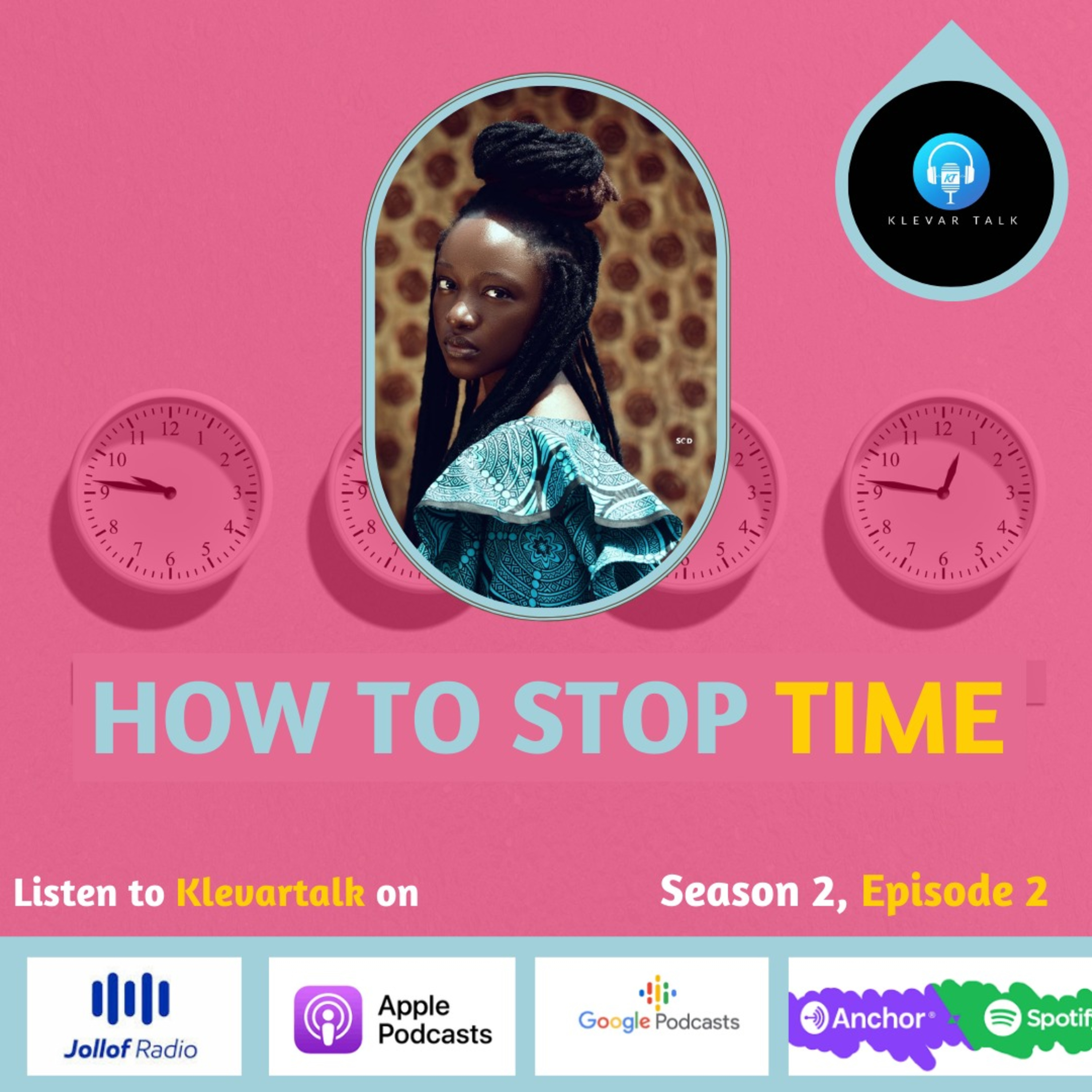 KT

KLEVAR TALK

11 12 1
10 2
9 3
8 4
7 6 5

SCD

11 12 1
10 2
9 3
8 4
7 6 5

HOW TO STOP TIME

Listen to Klevartalk on

Season 2, Episode 2

Jollof Radio

Apple Podcasts

Google Podcasts

Anchor

Spotif